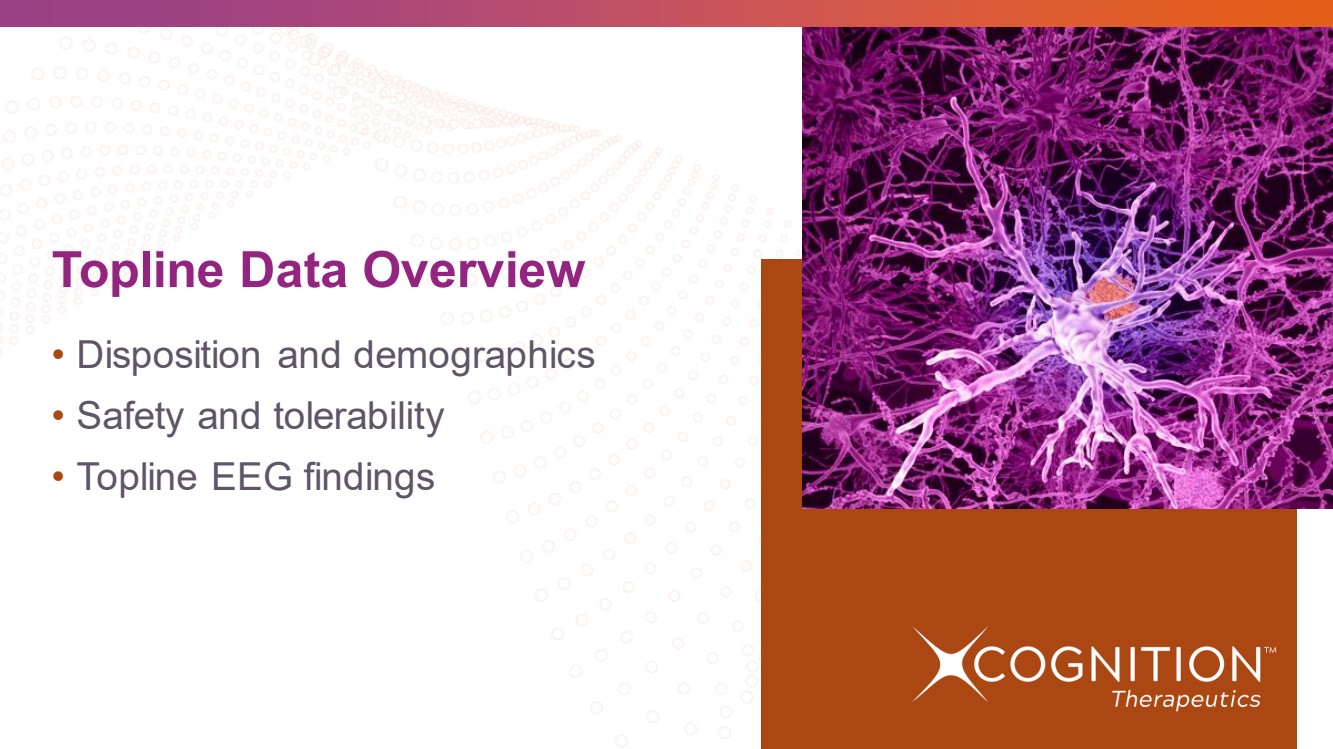 Topline Data Overview

• Disposition and demographics
• Safety and tolerability
• Topline EEG findings

COGNITION™
Therapeutics